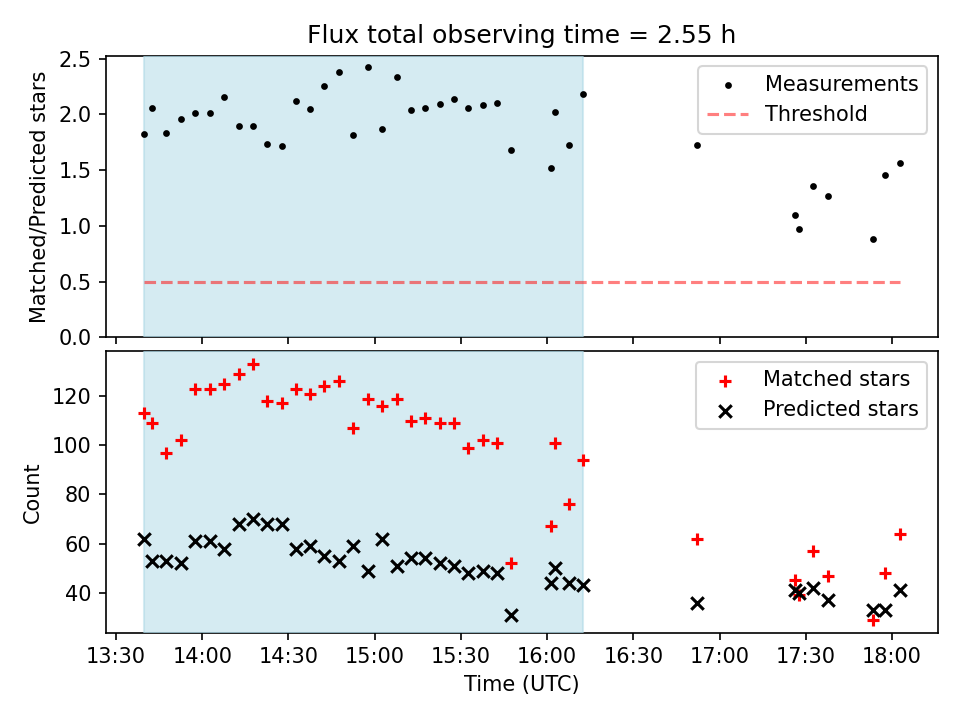 Flux total observing time = 2.55 h

Matched/Predicted stars

2.5
2.0
1.5
1.0
0.5
0.0

Measurements
Threshold

Count

120
100
80
60
40

Matched stars
Predicted stars

13:30 14:00 14:30 15:00 15:30 16:00 16:30 17:00 17:30 18:00
Time (UTC)